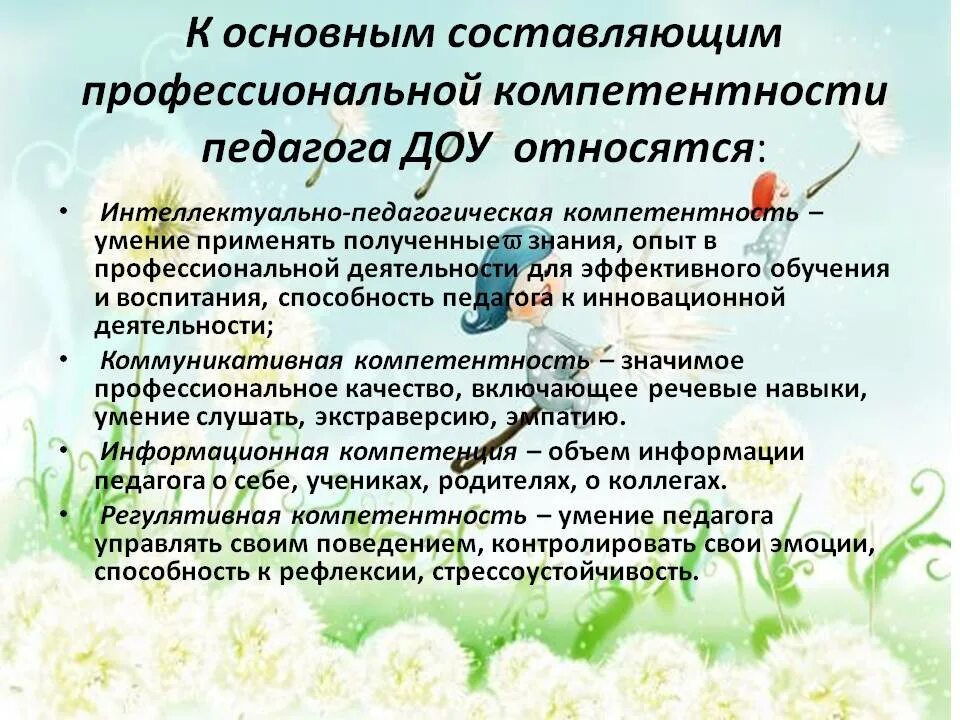 К основным составляющим профессиональной компетентности педагога ДОУ относятся:

• Интеллектуально-педагогическая компетентность – умение применять полученные знания, опыт в профессиональной деятельности для эффективного обучения и воспитания, способность педагога к инновационной деятельности;
• Коммуникативная компетентность – значимое профессиональное качество, включающее речевые навыки, умение слушать, экстраверсию, эмпатию.
• Информационная компетенция – объем информации педагога о себе, учениках, родителях, о коллегах.
• Регулятивная компетентность – умение педагога управлять своим поведением, контролировать свои эмоции, способность к рефлексии, стрессоустойчивость.